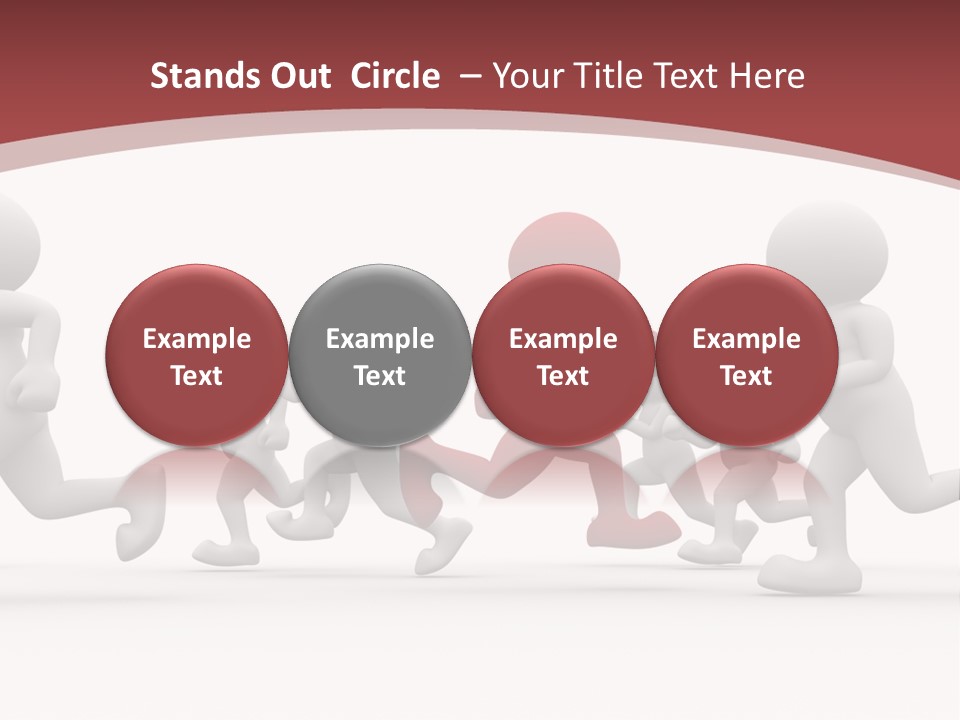 Stands Out Circle – Your Title Text Here

Example Text

Example Text

Example Text

Example Text